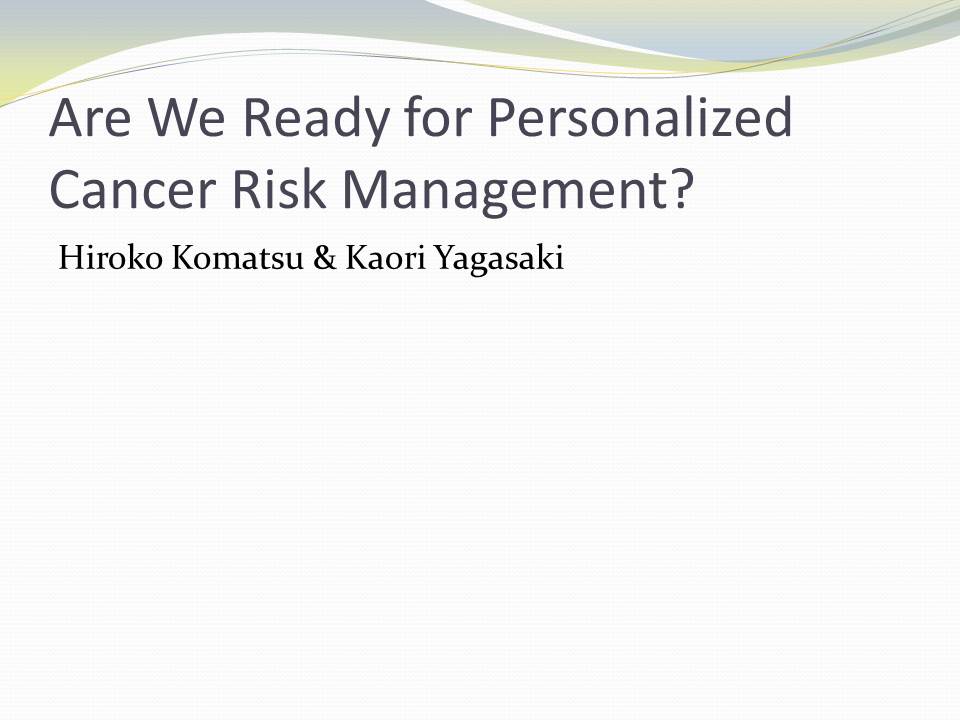 Are We Ready for Personalized Cancer Risk Management?

Hiroko Komatsu & Kaori Yagasaki